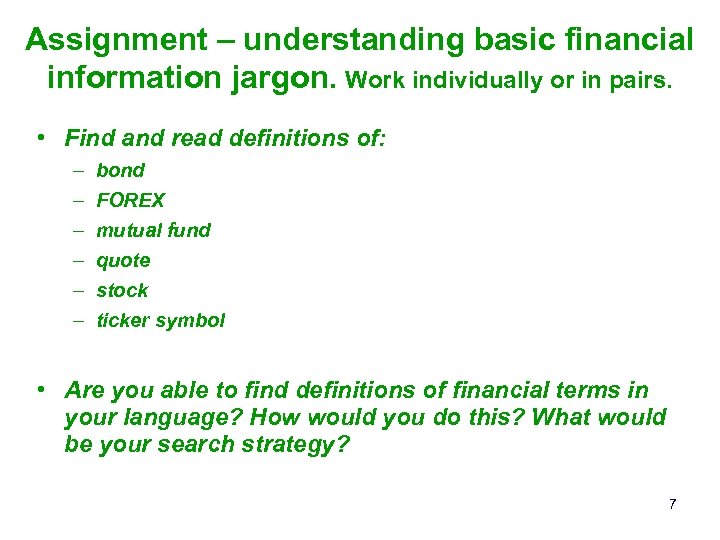 Assignment – understanding basic financial information jargon. Work individually or in pairs.

• Find and read definitions of:
– bond
– FOREX
– mutual fund
– quote
– stock
– ticker symbol

• Are you able to find definitions of financial terms in your language? How would you do this? What would be your search strategy?

7